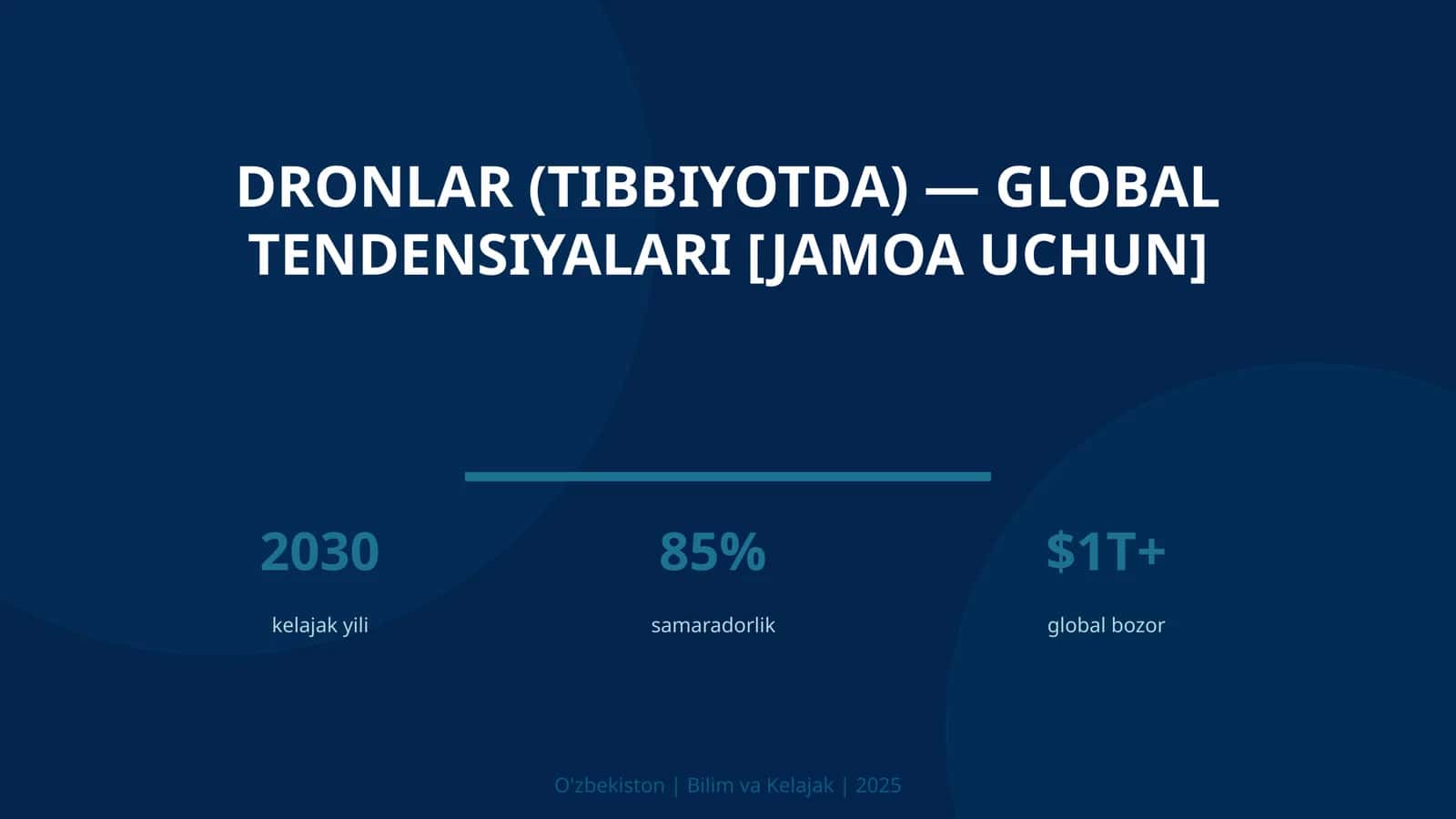 DRONLAR (TIBBIYOTDA) — GLOBAL TENDENSIYALARI [JAMOA UCHUN]

2030
kelajak yili

85%
samaradorlik

$1T+
global bozor

O'zbekiston | Bilim va Kelajak | 2025